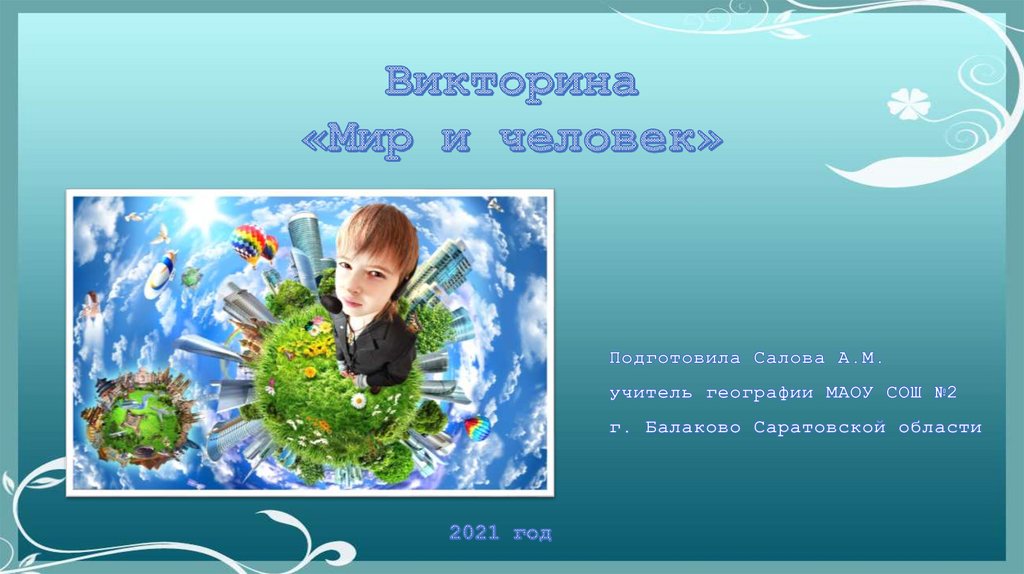 Викторина
«Мир и человек»

Подготовила Салова А.М.
учитель географии МАОУ СОШ №2
г. Балаково Саратовской области

2021 год